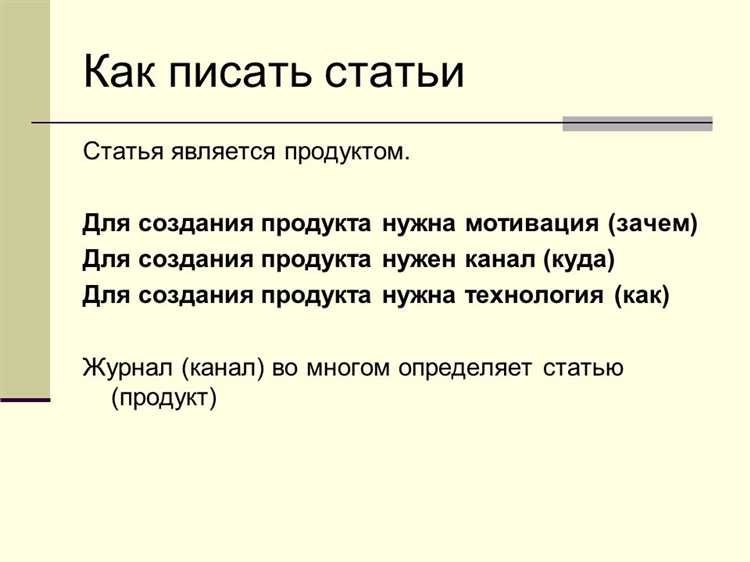 Как писать статьи

Статья является продуктом.

Для создания продукта нужна мотивация (зачем)
Для создания продукта нужен канал (куда)
Для создания продукта нужна технология (как)

Журнал (канал) во многом определяет статью (продукт)